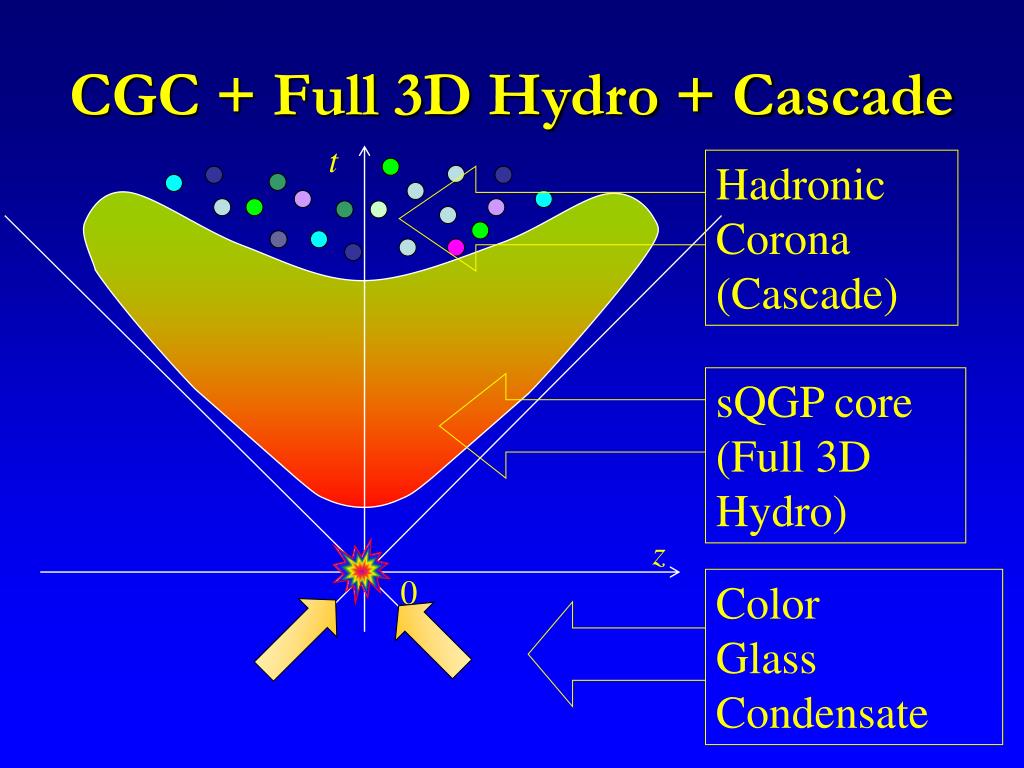 CGC + Full 3D Hydro + Cascade

$t$

Hadronic Corona (Cascade)

sQGP core (Full 3D Hydro)

$z$

0

Color Glass Condensate